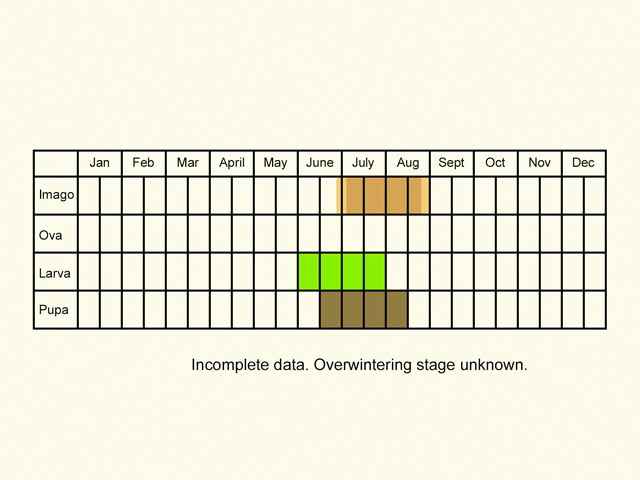 | | Jan | Feb | Mar | April | May | June | July | Aug | Sept | Oct | Nov | Dec |
|---|---|---|---|---|---|---|---|---|---|---|---|---|
| Imago | | | | | | | | | | | | |
| Ova | | | | | | | | | | | | |
| Larva | | | | | | | | | | | | |
| Pupa | | | | | | | | | | | | |

Incomplete data. Overwintering stage unknown.